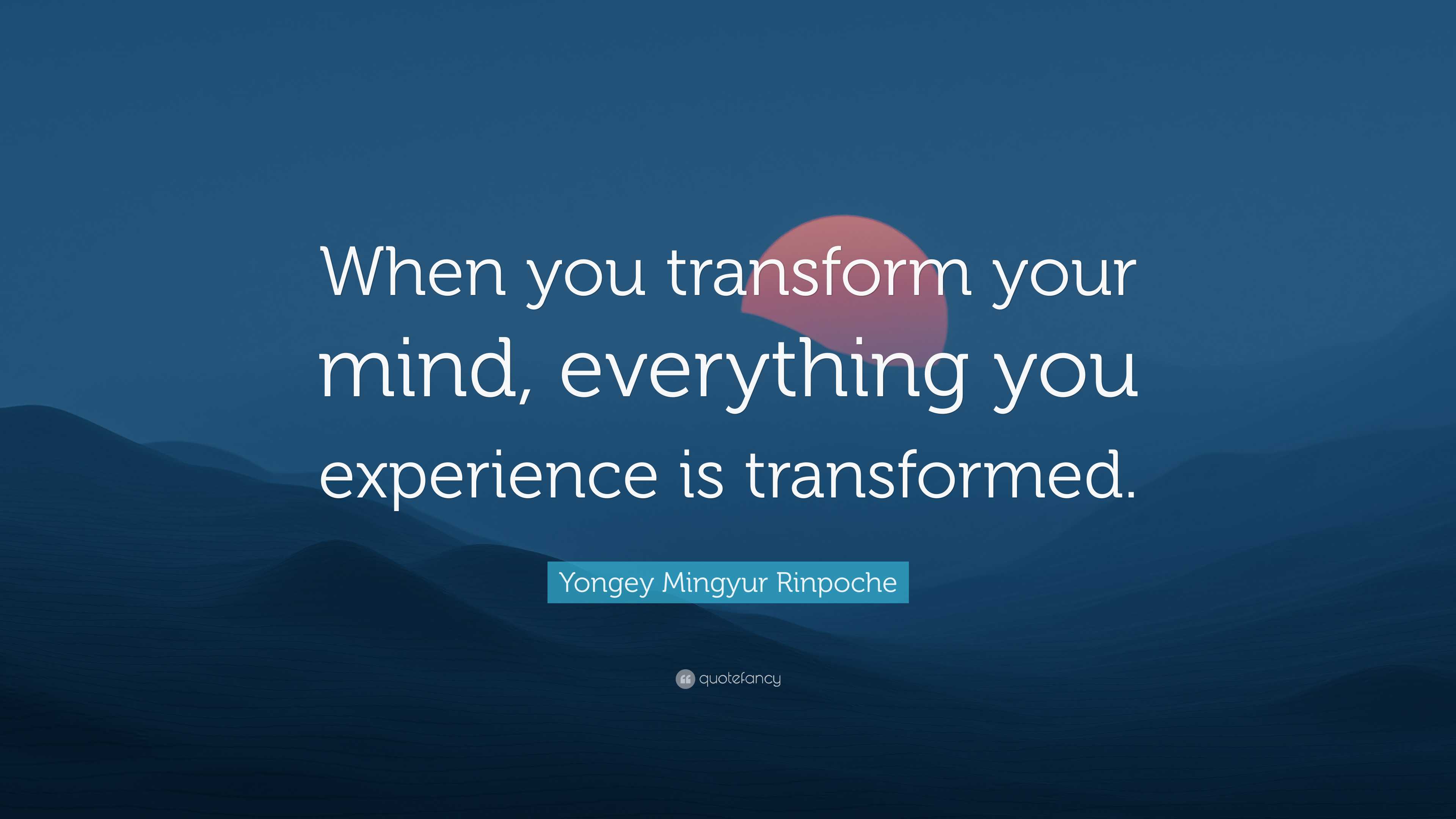 When you transform your mind, everything you experience is transformed.

Yongey Mingyur Rinpoche

quotefancy